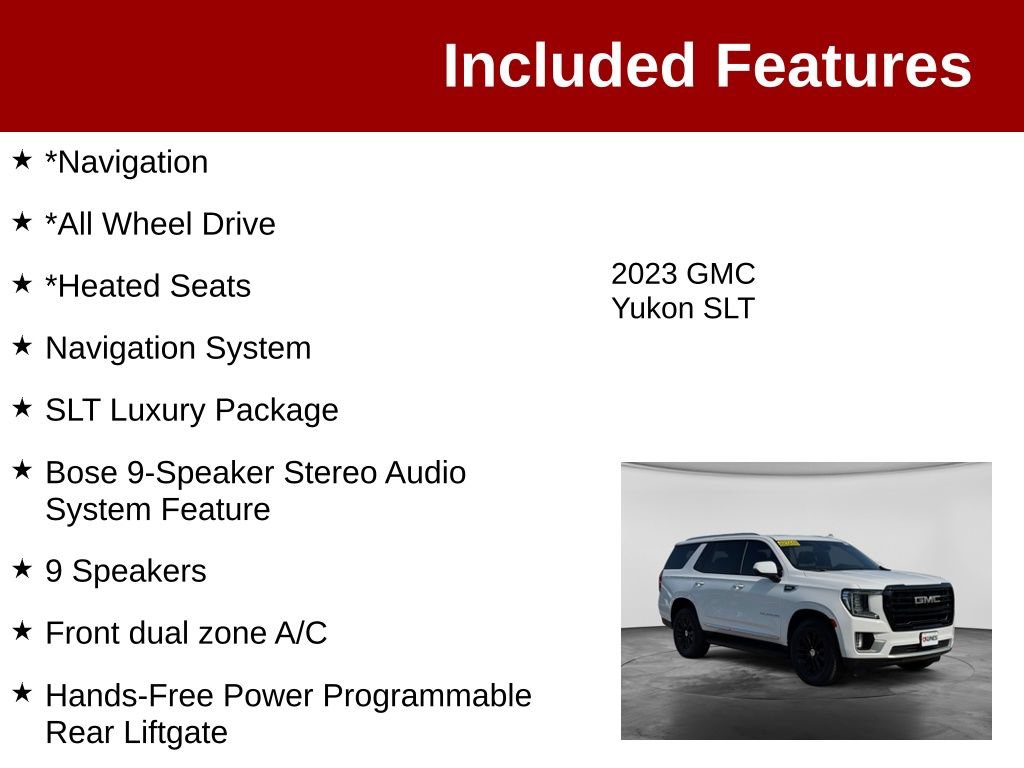 Included Features

★ *Navigation

★ *All Wheel Drive

★ *Heated Seats

★ Navigation System

★ SLT Luxury Package

★ Bose 9-Speaker Stereo Audio System Feature

★ 9 Speakers

★ Front dual zone A/C

★ Hands-Free Power Programmable Rear Liftgate

2023 GMC Yukon SLT

GMC